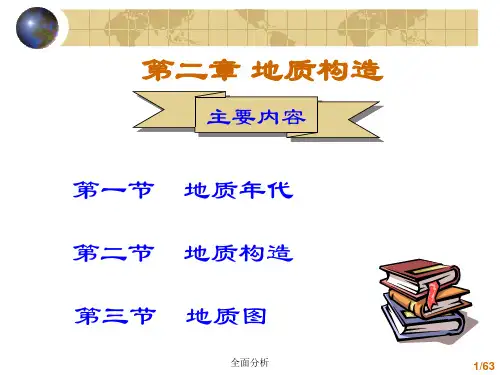 第二章 地质构造

主要内容

第一节 地质年代

第二节 地质构造

第三节 地质图

全面分析

1/63